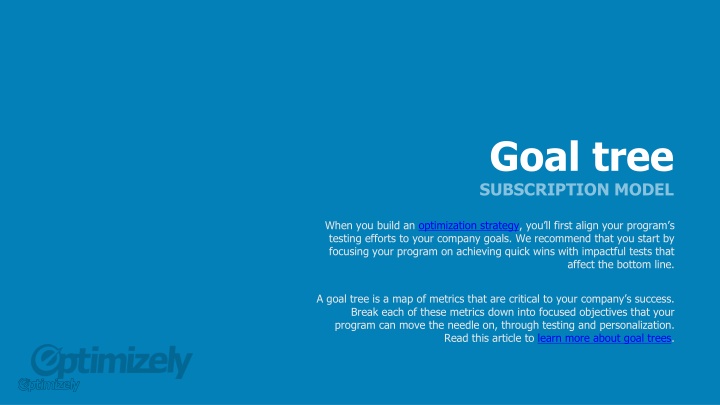 Goal tree
SUBSCRIPTION MODEL

When you build an optimization strategy, you'll first align your program's testing efforts to your company goals. We recommend that you start by focusing your program on achieving quick wins with impactful tests that affect the bottom line.

A goal tree is a map of metrics that are critical to your company's success. Break each of these metrics down into focused objectives that your program can move the needle on, through testing and personalization. Read this article to learn more about goal trees.

Optimizely
Optimizely